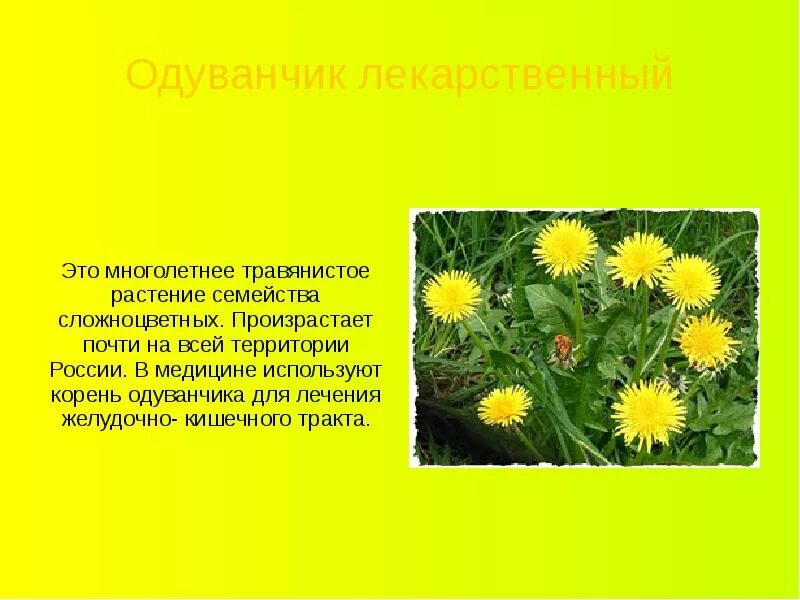 Одуванчик лекарственный

Это многолетнее травянистое растение семейства сложноцветных. Произрастает почти на всей территории России. В медицине используют корень одуванчика для лечения желудочно- кишечного тракта.